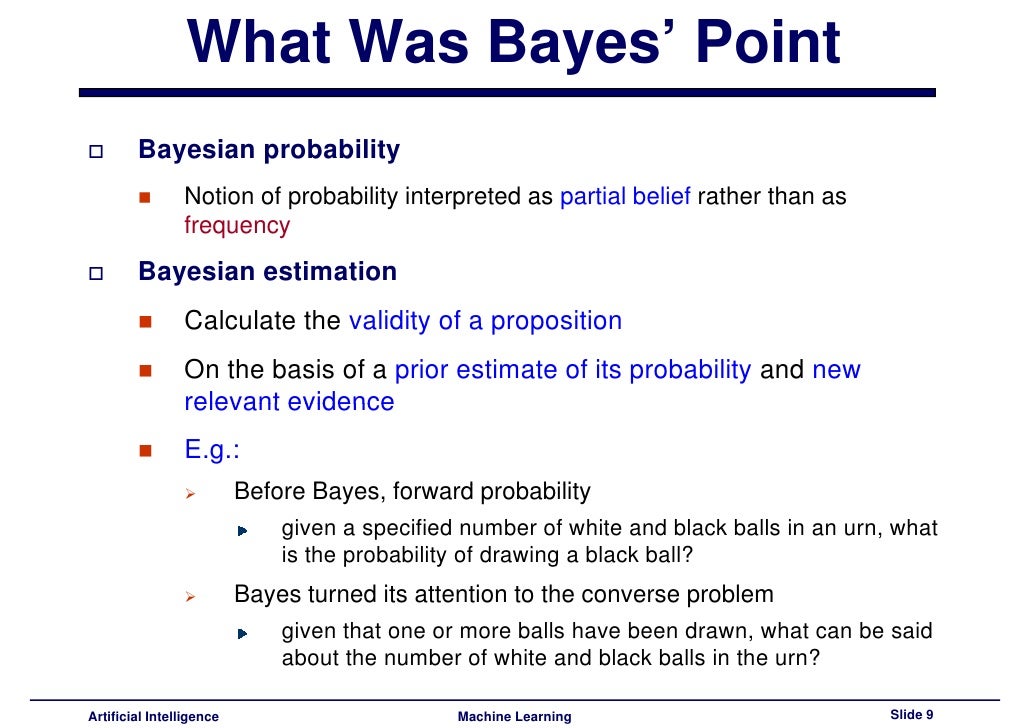 What Was Bayes' Point

Bayesian probability

Notion of probability interpreted as partial belief rather than as frequency

Bayesian estimation

Calculate the validity of a proposition

On the basis of a prior estimate of its probability and new relevant evidence

E.g.:

Before Bayes, forward probability

given a specified number of white and black balls in an urn, what is the probability of drawing a black ball?

Bayes turned its attention to the converse problem

given that one or more balls have been drawn, what can be said about the number of white and black balls in the urn?

Artificial Intelligence
Machine Learning
Slide 9